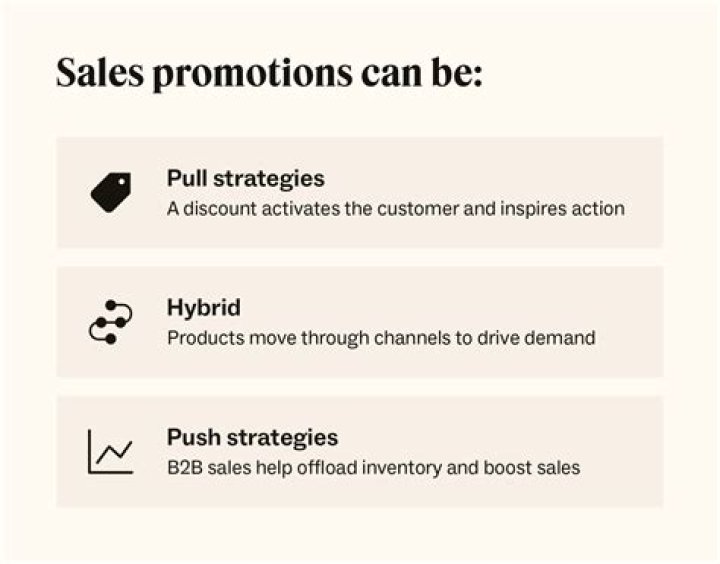 Sales promotions can be:

Pull strategies
A discount activates the customer and inspires action

Hybrid
Products move through channels to drive demand

Push strategies
B2B sales help offload inventory and boost sales